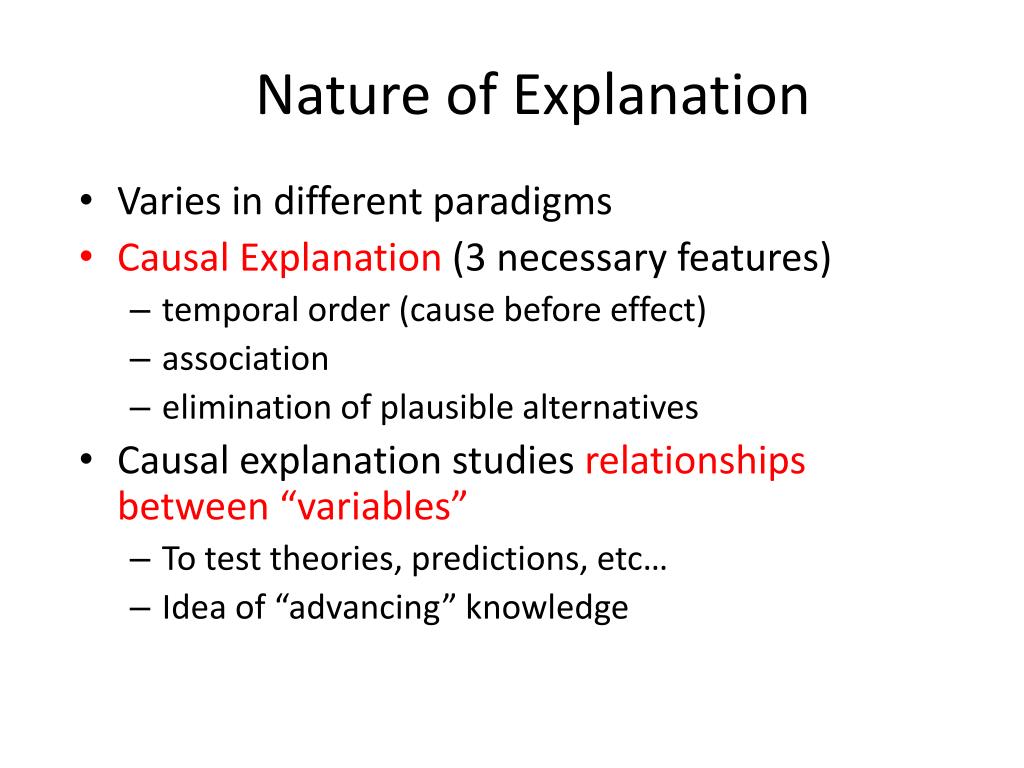 Nature of Explanation

• Varies in different paradigms
• Causal Explanation (3 necessary features)
– temporal order (cause before effect)
– association
– elimination of plausible alternatives
• Causal explanation studies relationships between “variables”
– To test theories, predictions, etc…
– Idea of “advancing” knowledge